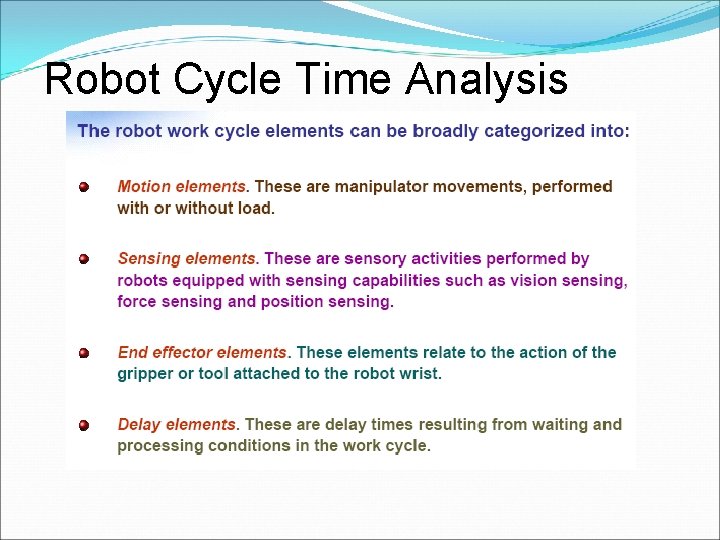 Robot Cycle Time Analysis

The robot work cycle elements can be broadly categorized into:

Motion elements. These are manipulator movements, performed with or without load.

Sensing elements. These are sensory activities performed by robots equipped with sensing capabilities such as vision sensing, force sensing and position sensing.

End effector elements. These elements relate to the action of the gripper or tool attached to the robot wrist.

Delay elements. These are delay times resulting from waiting and processing conditions in the work cycle.